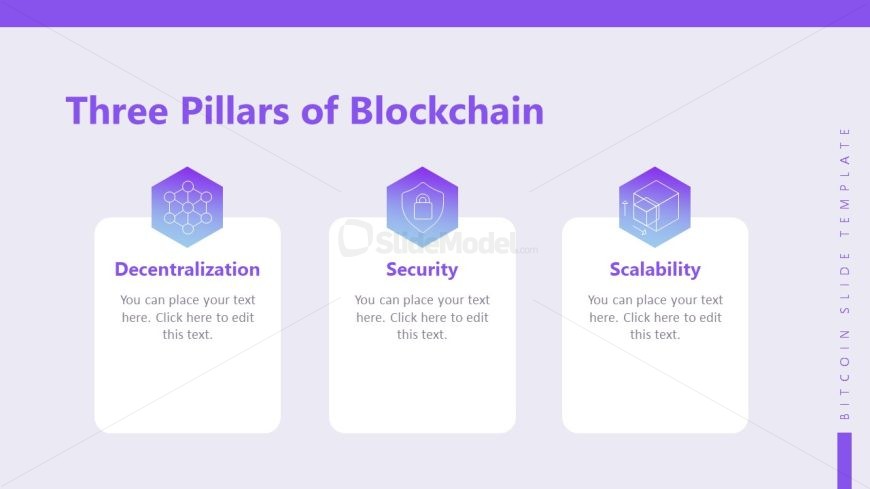 Three Pillars of Blockchain

Decentralization

You can place your text here. Click here to edit this text.

Security

You can place your text here. Click here to edit this text.

Scalability

You can place your text here. Click here to edit this text.

SlideModel.com

BITCOIN SLIDE TEMPLATE